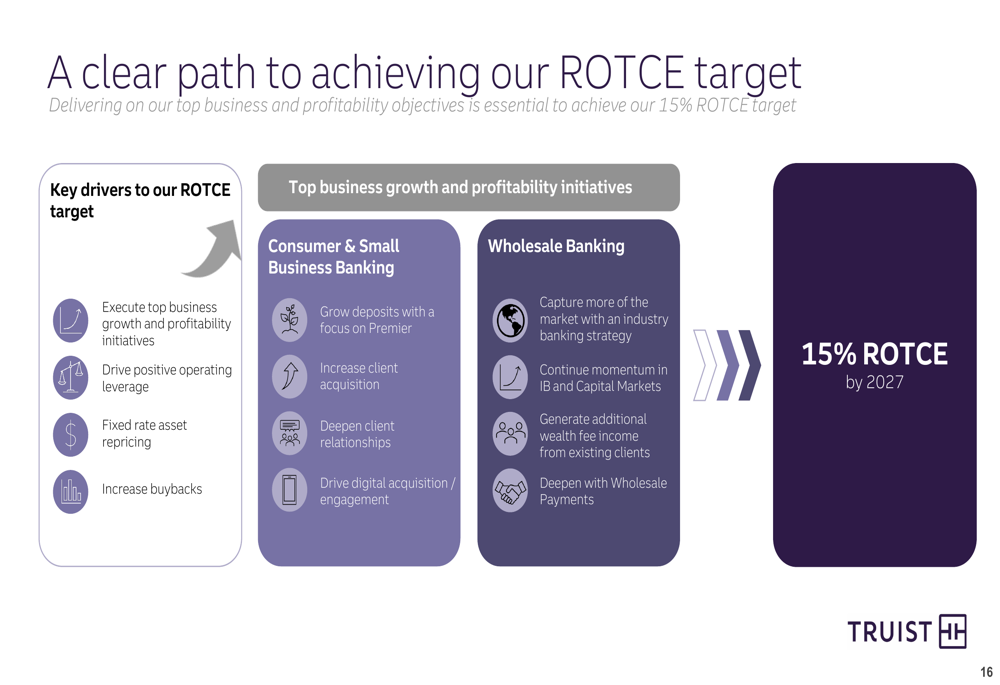 A clear path to achieving our ROTCE target

Delivering on our top business and profitability objectives is essential to achieve our 15% ROTCE target

Key drivers to our ROTCE target

Execute top business growth and profitability initiatives

Drive positive operating leverage

Fixed rate asset repricing

Increase buybacks

Top business growth and profitability initiatives

Consumer & Small Business Banking

Grow deposits with a focus on Premier

Increase client acquisition

Deepen client relationships

Drive digital acquisition / engagement

Wholesale Banking

Capture more of the market with an industry banking strategy

Continue momentum in IB and Capital Markets

Generate additional wealth fee income from existing clients

Deepen with Wholesale Payments

15% ROTCE
by 2027

TRUIST

16